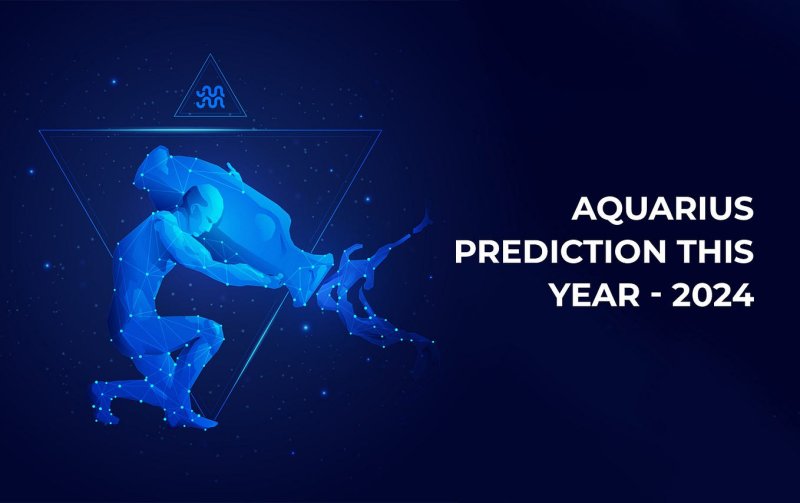 AQUARIUS PREDICTION THIS YEAR - 2024